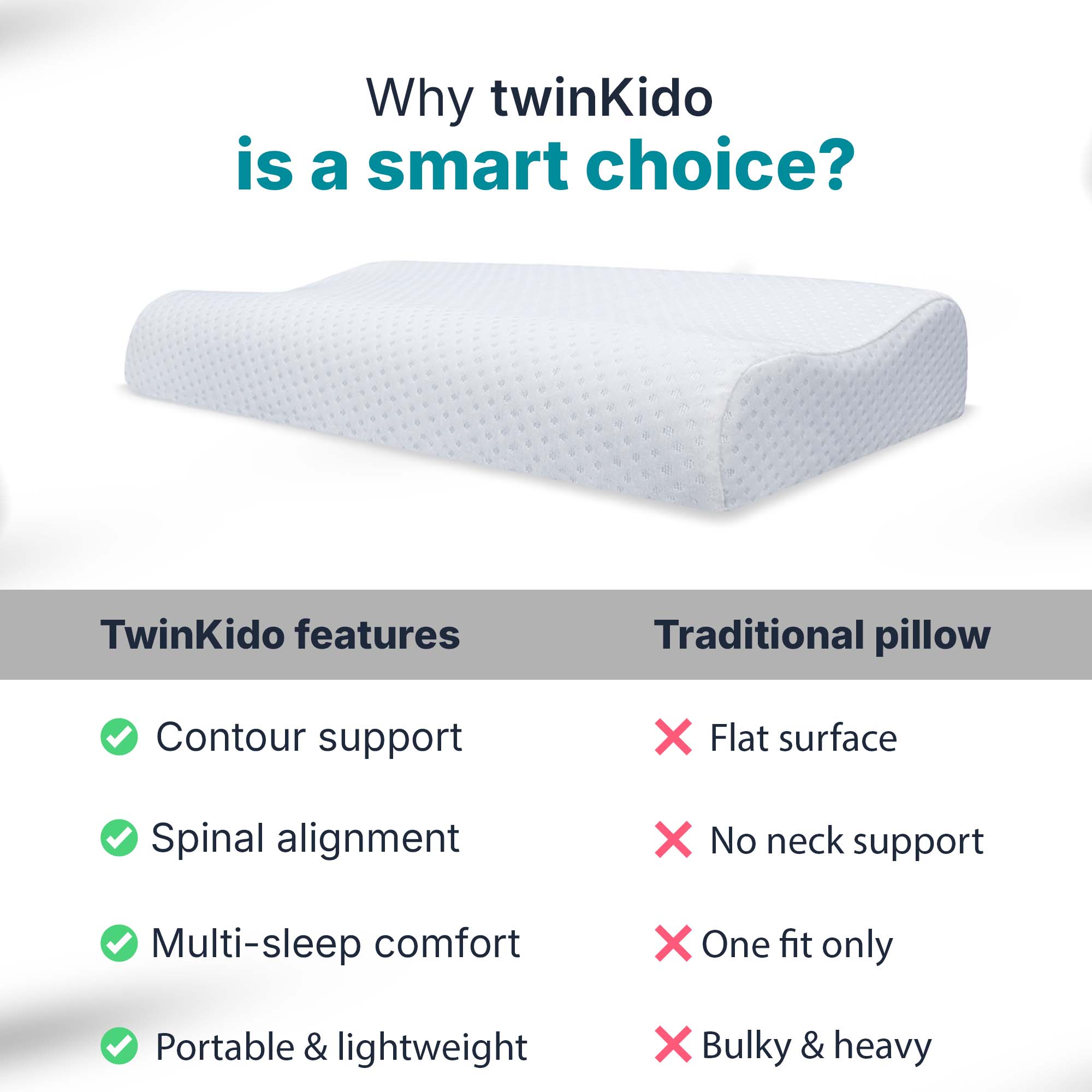 Why twinKido
is a smart choice?

| TwinKido features | Traditional pillow |
|---|---|
| Contour support | Flat surface |
| Spinal alignment | No neck support |
| Multi-sleep comfort | One fit only |
| Portable & lightweight | Bulky & heavy |